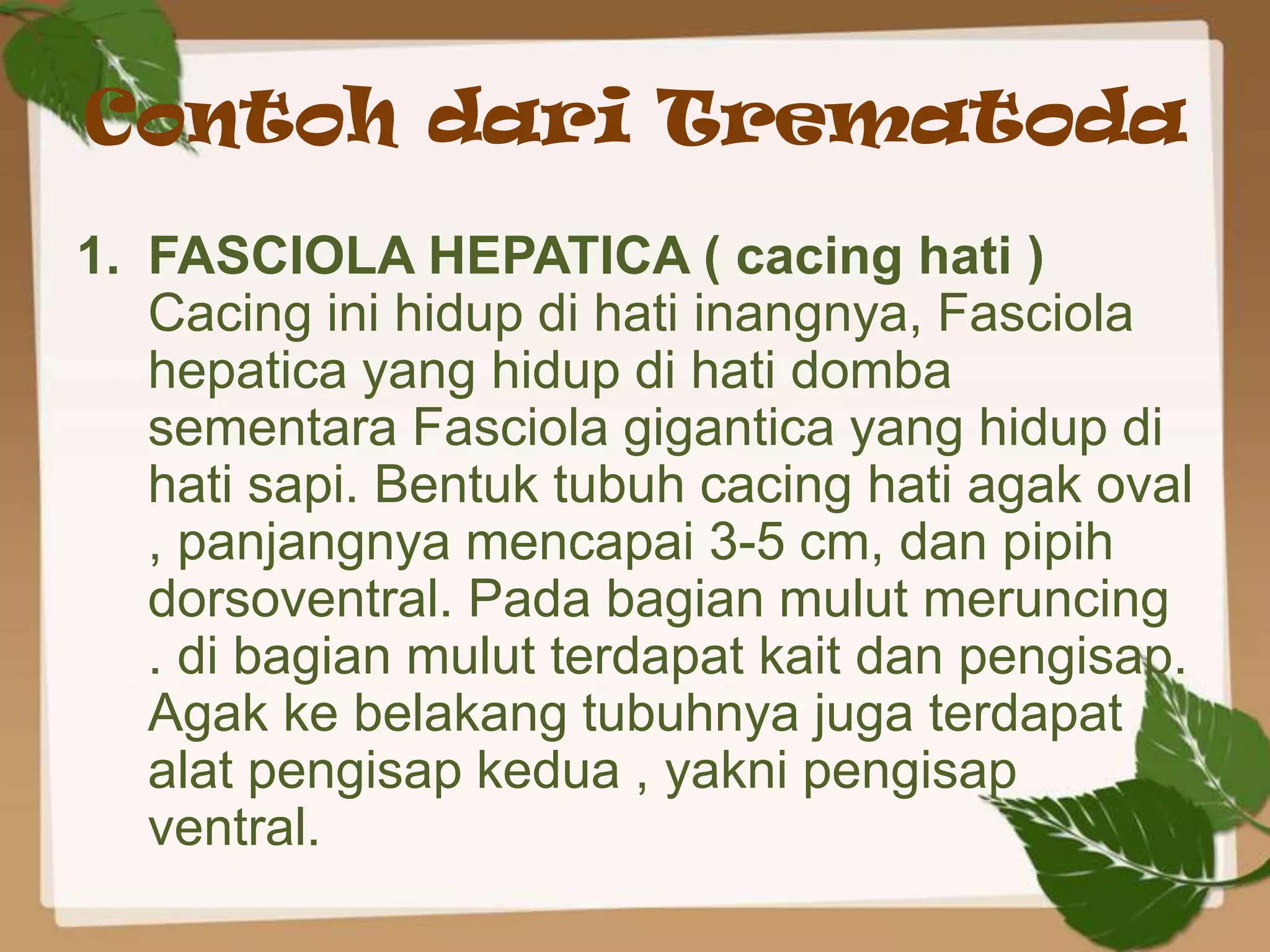 Contoh dari Trematoda

1. FASCIOLA HEPATICA ( cacing hati ) Cacing ini hidup di hati inangnya, Fasciola hepatica yang hidup di hati domba sementara Fasciola gigantica yang hidup di hati sapi. Bentuk tubuh cacing hati agak oval , panjangnya mencapai 3-5 cm, dan pipih dorsoventral. Pada bagian mulut meruncing . di bagian mulut terdapat kait dan pengisap. Agak ke belakang tubuhnya juga terdapat alat pengisap kedua , yakni pengisap ventral.